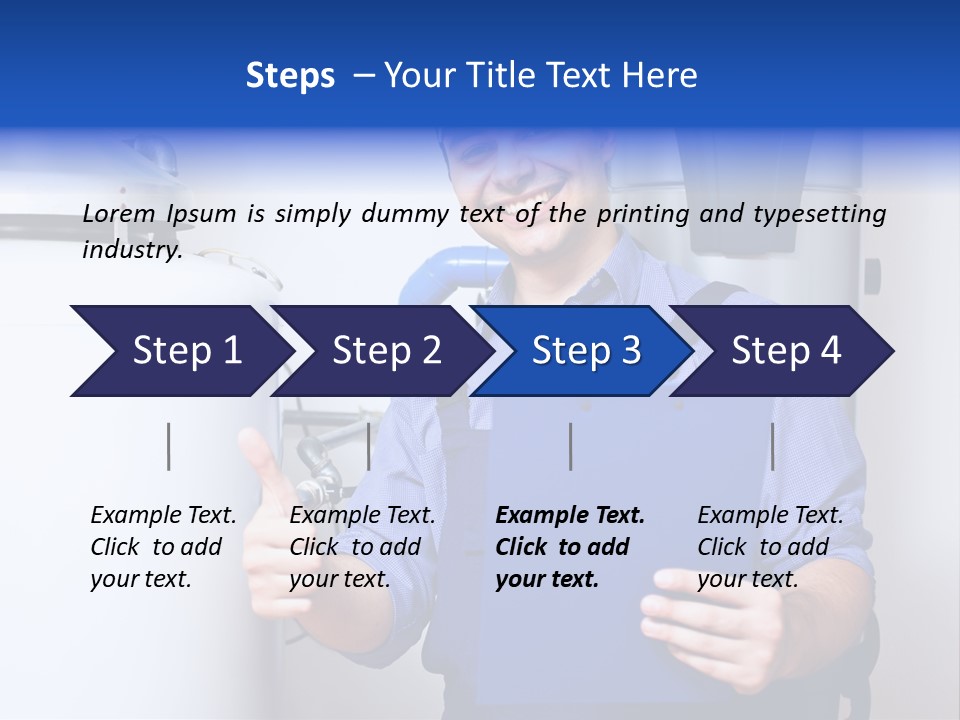 Steps – Your Title Text Here

Lorem Ipsum is simply dummy text of the printing and typesetting industry.

Step 1

Step 2

Step 3

Step 4

Example Text. Click to add your text.

Example Text. Click to add your text.

Example Text. Click to add your text.

Example Text. Click to add your text.